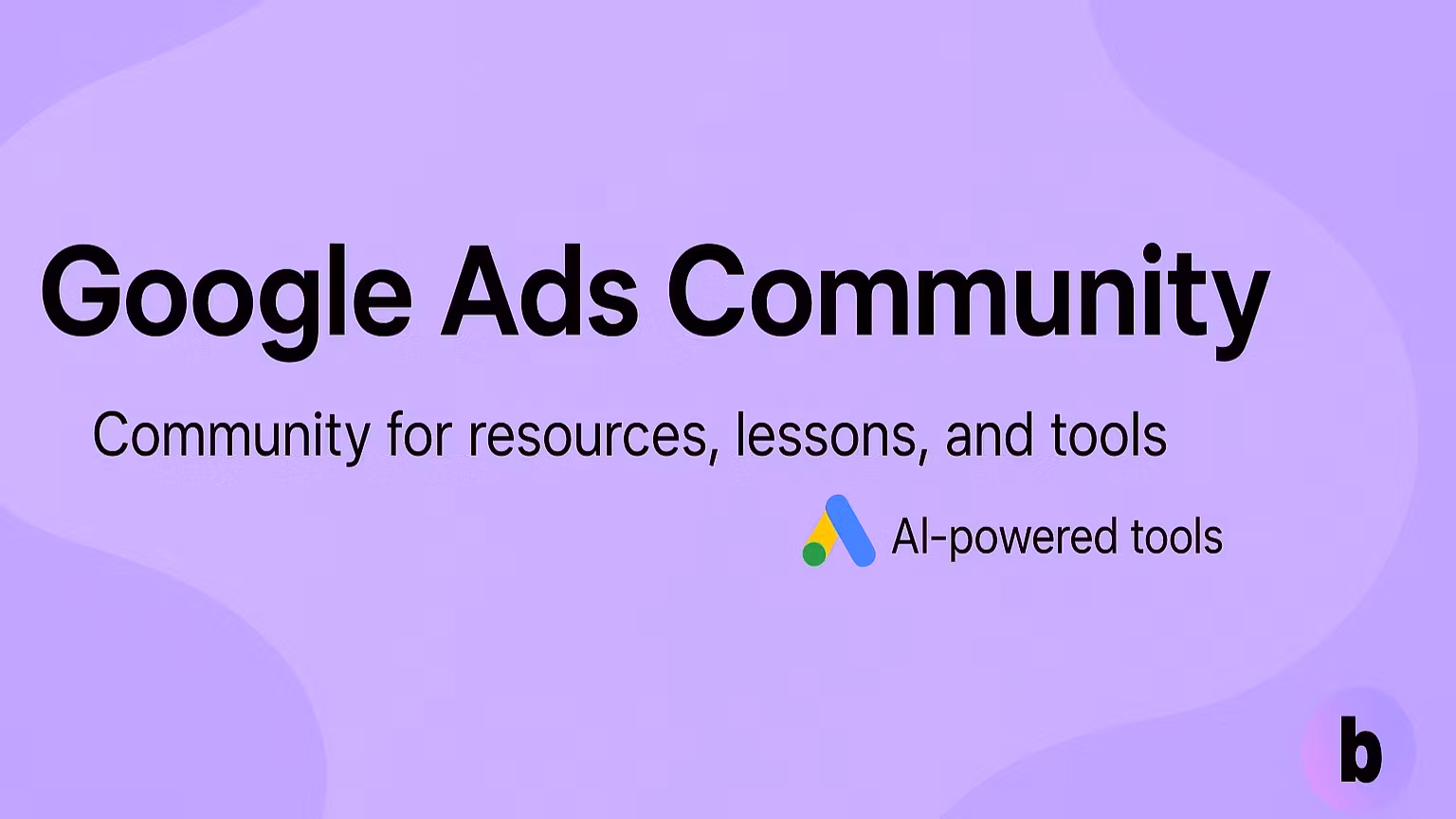 Google Ads Community

Community for resources, lessons, and tools

AI-powered tools

b